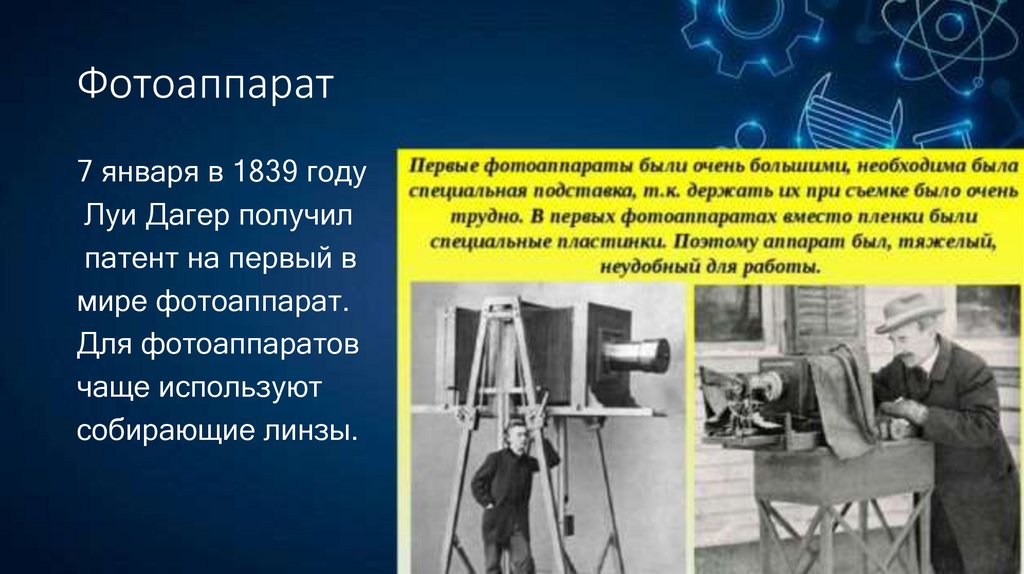 Фотоаппарат

7 января в 1839 году Луи Дагер получил патент на первый в мире фотоаппарат. Для фотоаппаратов чаще используют собирающие линзы.

Первые фотоаппараты были очень большими, необходима была специальная подставка, т.к. держать их при съемке было очень трудно. В первых фотоаппаратах вместо пленки были специальные пластинки. Поэтому аппарат был, тяжелый, неудобный для работы.